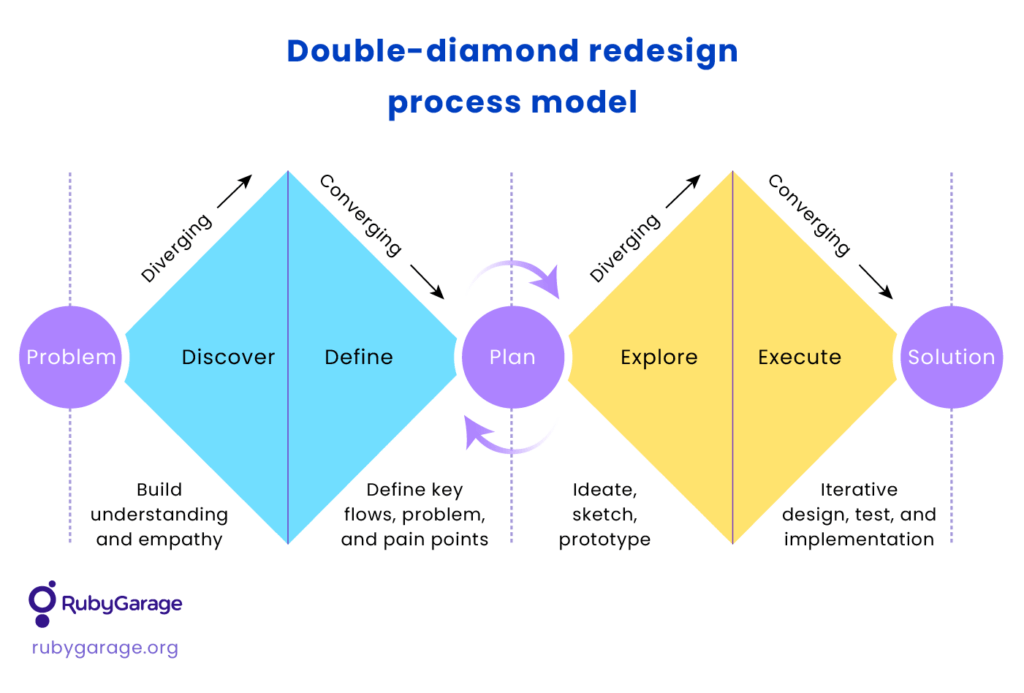 Double-diamond redesign process model

Diverging

Converging

Diverging

Converging

Problem

Discover

Define

Plan

Explore

Execute

Solution

Build understanding and empathy

Define key flows, problem, and pain points

Ideate, sketch, prototype

Iterative design, test, and implementation

RubyGarage

rubygarage.org